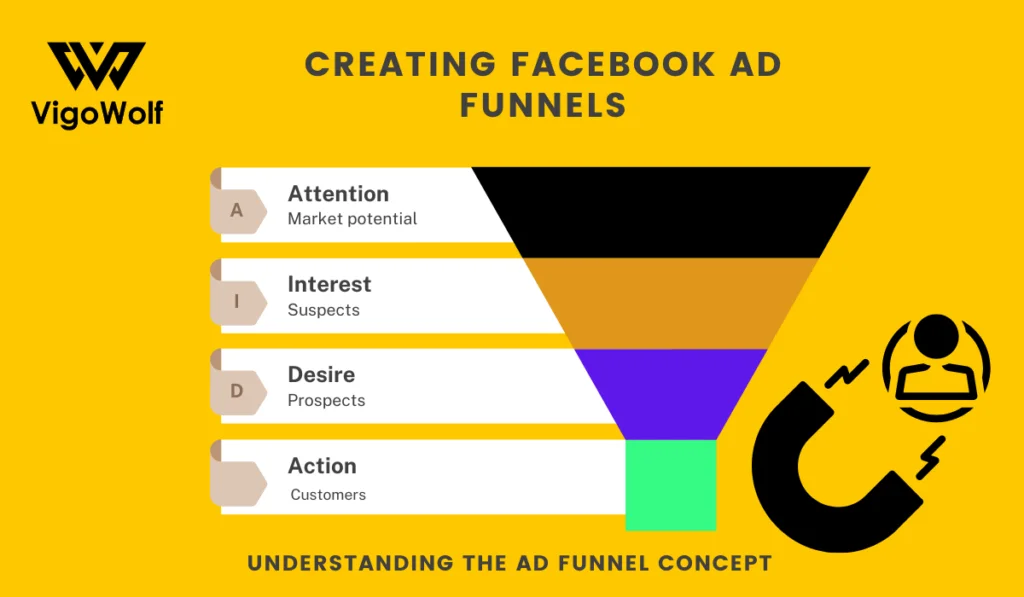 VigoWolf

CREATING FACEBOOK AD FUNNELS

A Attention
Market potential

I Interest
Suspects

D Desire
Prospects

Action
Customers

UNDERSTANDING THE AD FUNNEL CONCEPT